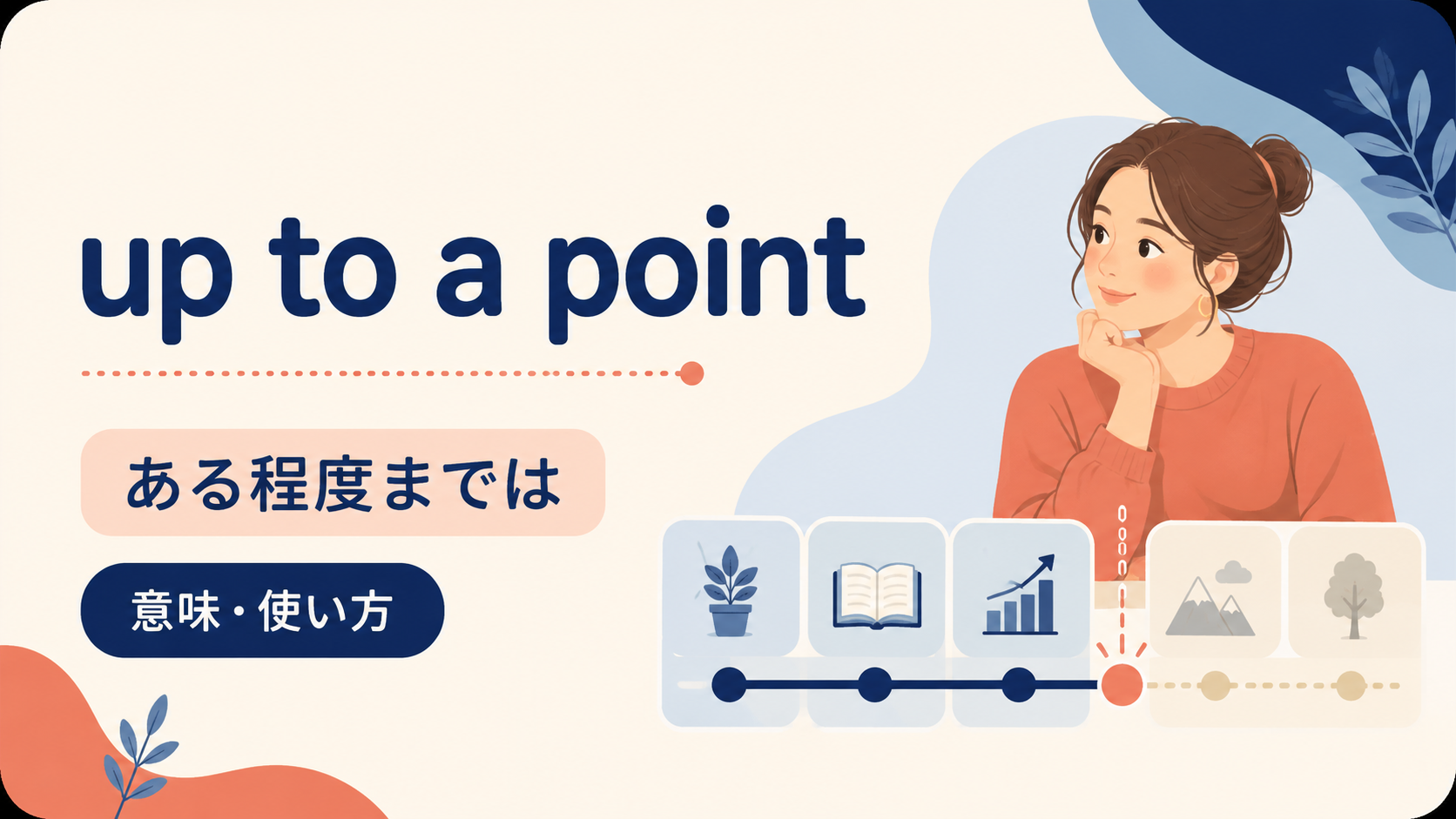 up to a point

ある程度までは

意味・使い方